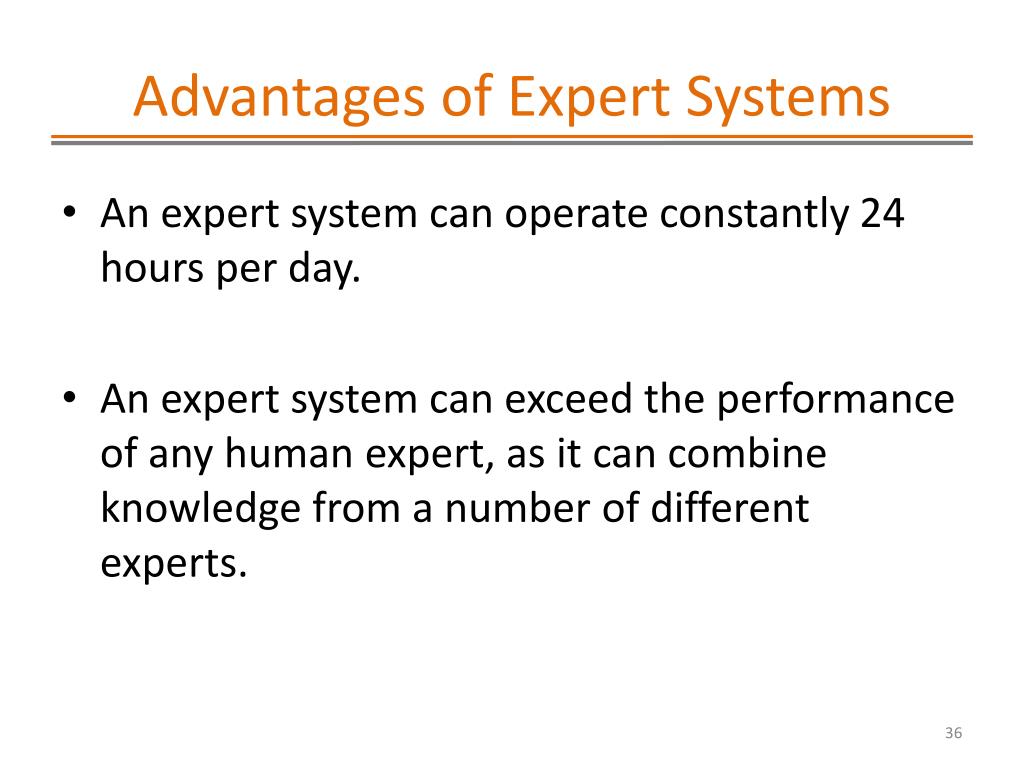 Advantages of Expert Systems

• An expert system can operate constantly 24 hours per day.

• An expert system can exceed the performance of any human expert, as it can combine knowledge from a number of different experts.

36